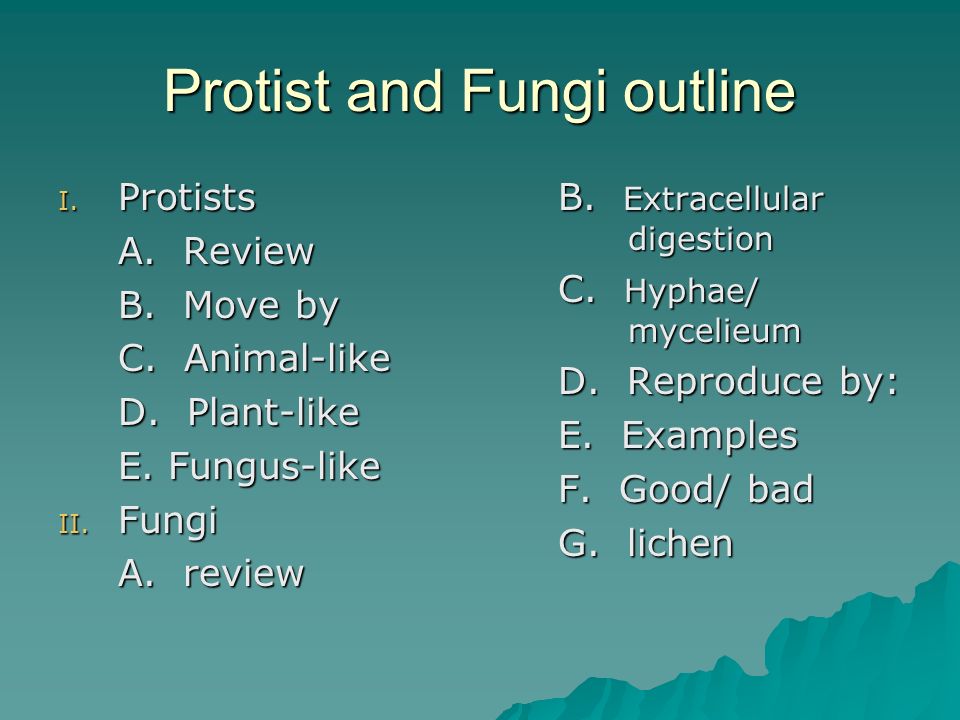 Protist and Fungi outline

I. Protists
A. Review
B. Move by
C. Animal-like
D. Plant-like
E. Fungus-like
II. Fungi
A. review
B. Extracellular digestion
C. Hyphae/ mycelieum
D. Reproduce by:
E. Examples
F. Good/ bad
G. lichen